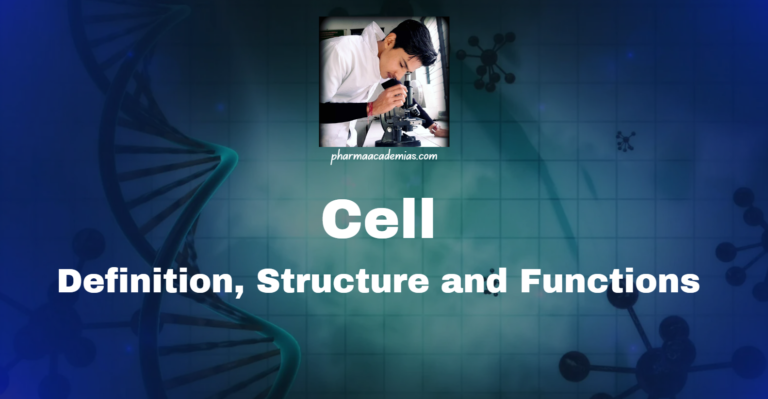 pharmaacademias.com

Cell

Definition, Structure and Functions